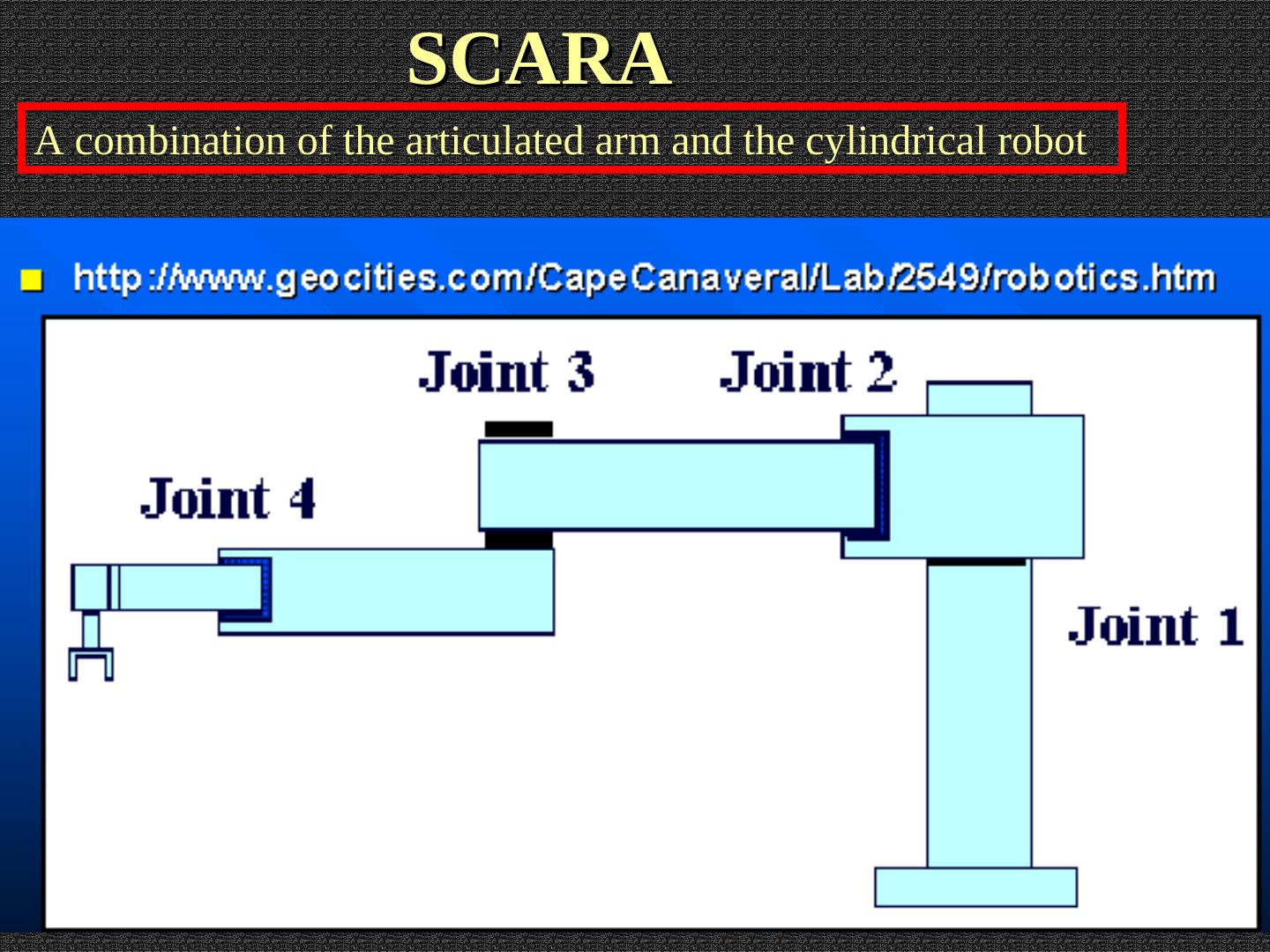 SCARA

A combination of the articulated arm and the cylindrical robot

http://www.geocities.com/CapeCanaveral/Lab/2549/robotics.htm

Joint 3

Joint 2

Joint 4

Joint 1